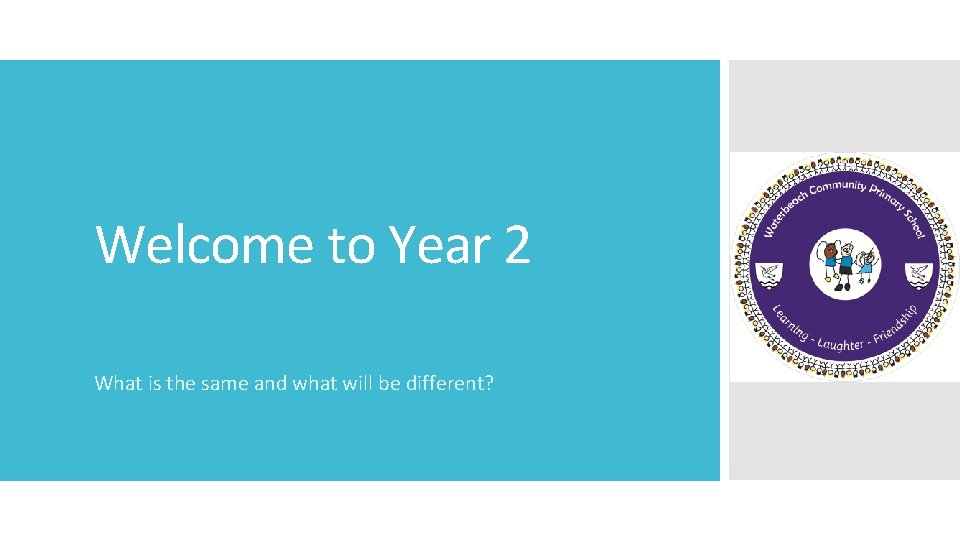 Welcome to Year 2

What is the same and what will be different?

Waterbeach Community Primary School

Learning - Laughter - Friendship